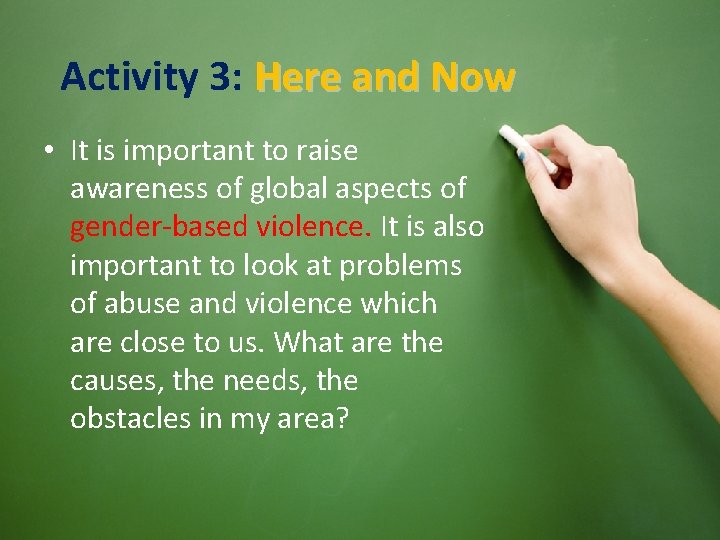 Activity 3: Here and Now

• It is important to raise awareness of global aspects of gender-based violence. It is also important to look at problems of abuse and violence which are close to us. What are the causes, the needs, the obstacles in my area?